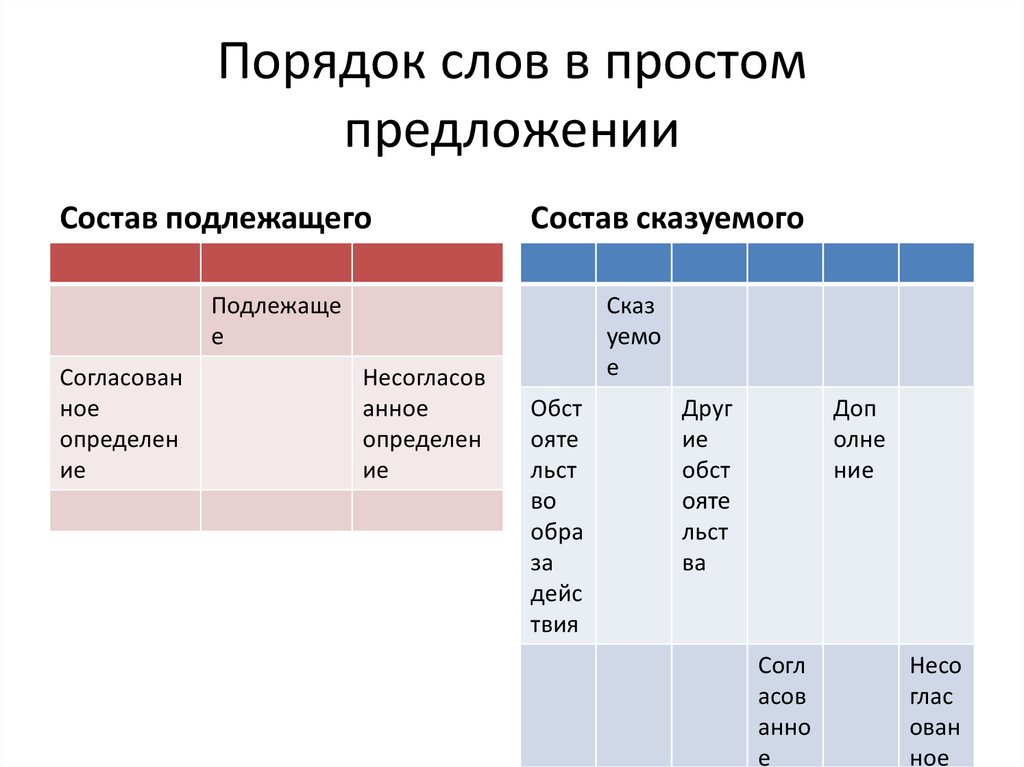 Порядок слов в простом предложении

Состав подлежащего

| | | |
|---|---|---|
| | Подлежащее | |
| Согласованное определение | | Несогласованное определение |
| | | |

Состав сказуемого

| | | | | | |
|---|---|---|---|---|---|
| | Сказуемое | | | | |
| Обстоятельство образа действия | | Другие обстоятельства | | Дополнение | |
| | | | Согласованное | | Несогласованное |